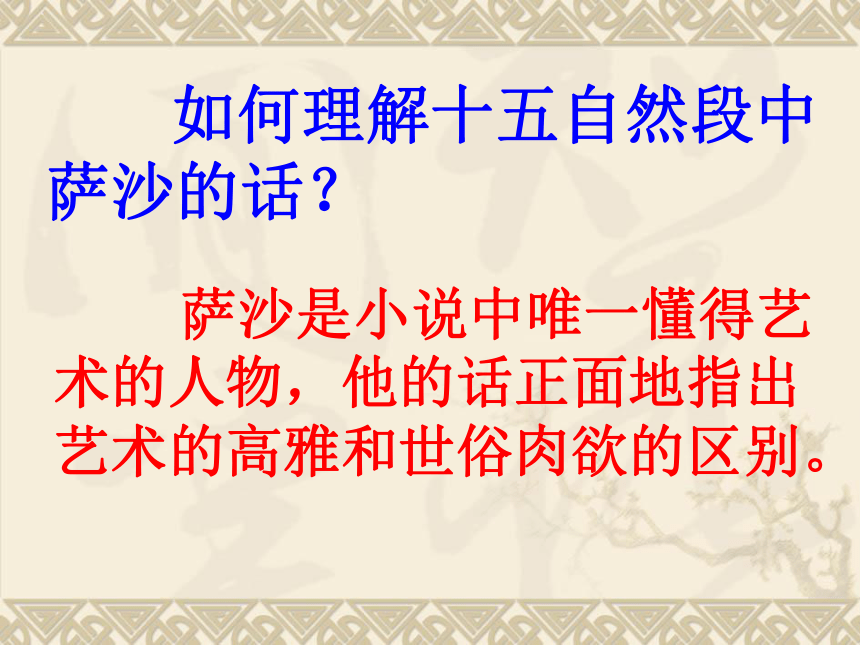 如何理解十五自然段中萨沙的话？

萨沙是小说中唯一懂得艺术的人物，他的话正面地指出艺术的高雅和世俗肉欲的区别。